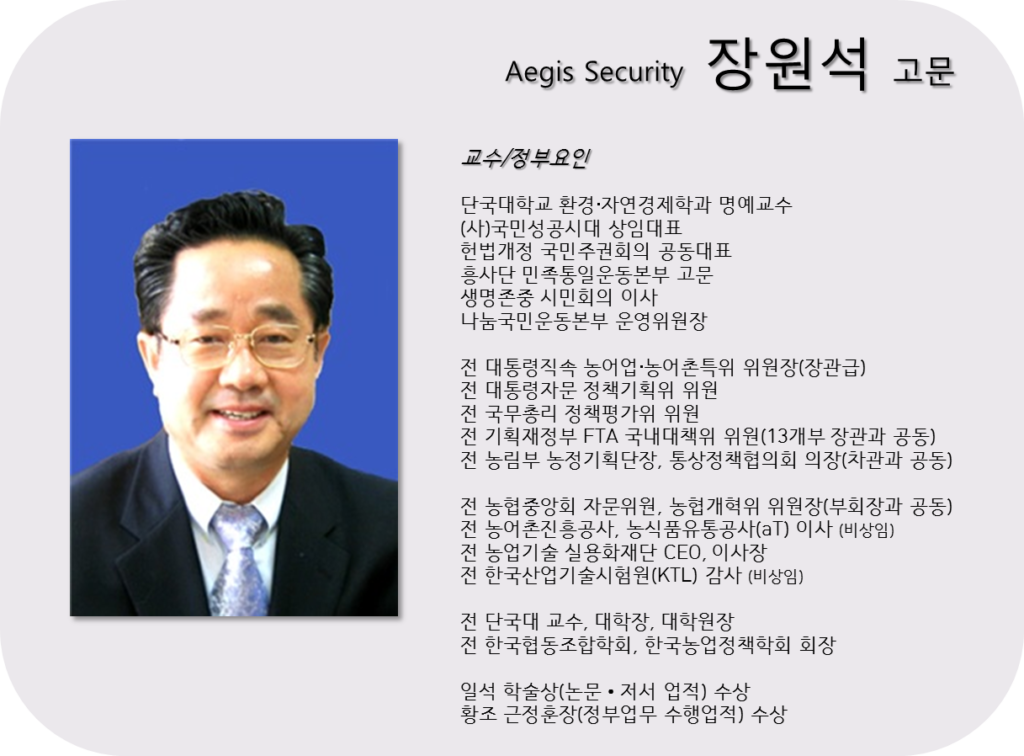 Aegis Security 장원석 고문

교수/정부요인

단국대학교 환경·자연경제학과 명예교수
(사)국민성공시대 상임대표
헌법개정 국민주권회의 공동대표
흥사단 민족통일운동본부 고문
생명존중 시민회의 이사
나눔국민운동본부 운영위원장

전 대통령직속 농어업·농어촌특위 위원장(장관급)
전 대통령자문 정책기획위 위원
전 국무총리 정책평가위 위원
전 기획재정부 FTA 국내대책위 위원(13개부 장관과 공동)
전 농림부 농정기획단장, 통상정책협의회 의장(차관과 공동)

전 농협중앙회 자문위원, 농협개혁위 위원장(부회장과 공동)
전 농어촌진흥공사, 농식품유통공사(aT) 이사 (비상임)
전 농업기술 실용화재단 CEO, 이사장
전 한국산업기술시험원(KTL) 감사 (비상임)

전 단국대 교수, 대학장, 대학원장
전 한국협동조합학회, 한국농업정책학회 회장

일석 학술상(논문 • 저서 업적) 수상
황조 근정훈장(정부업무 수행업적) 수상